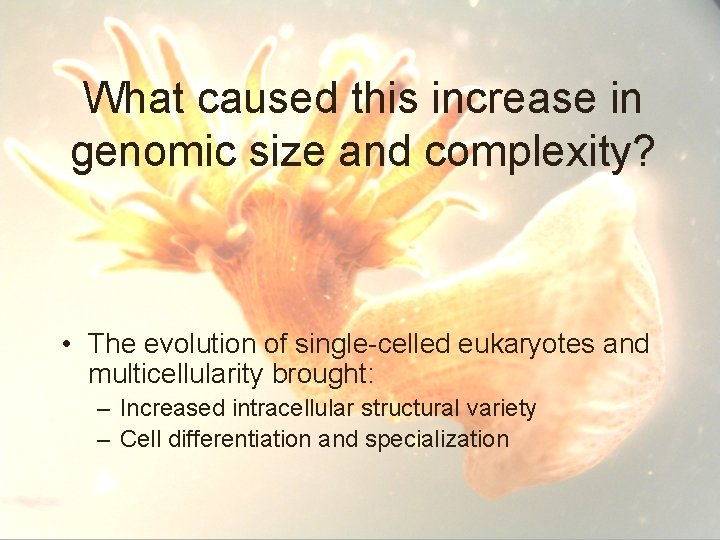 What caused this increase in genomic size and complexity?

• The evolution of single-celled eukaryotes and multicellularity brought:
– Increased intracellular structural variety
– Cell differentiation and specialization